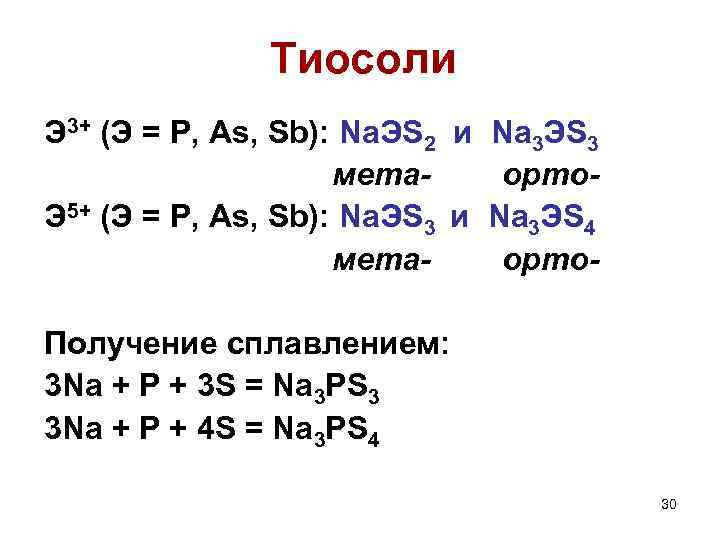 Тиосоли

$Э^{3+}$ (Э = P, As, Sb): $NaЭS_2$ и $Na_3ЭS_3$
мета- орто-

$Э^{5+}$ (Э = P, As, Sb): $NaЭS_3$ и $Na_3ЭS_4$
мета- орто-

Получение сплавлением:
$3Na + P + 3S = Na_3PS_3$
$3Na + P + 4S = Na_3PS_4$

30